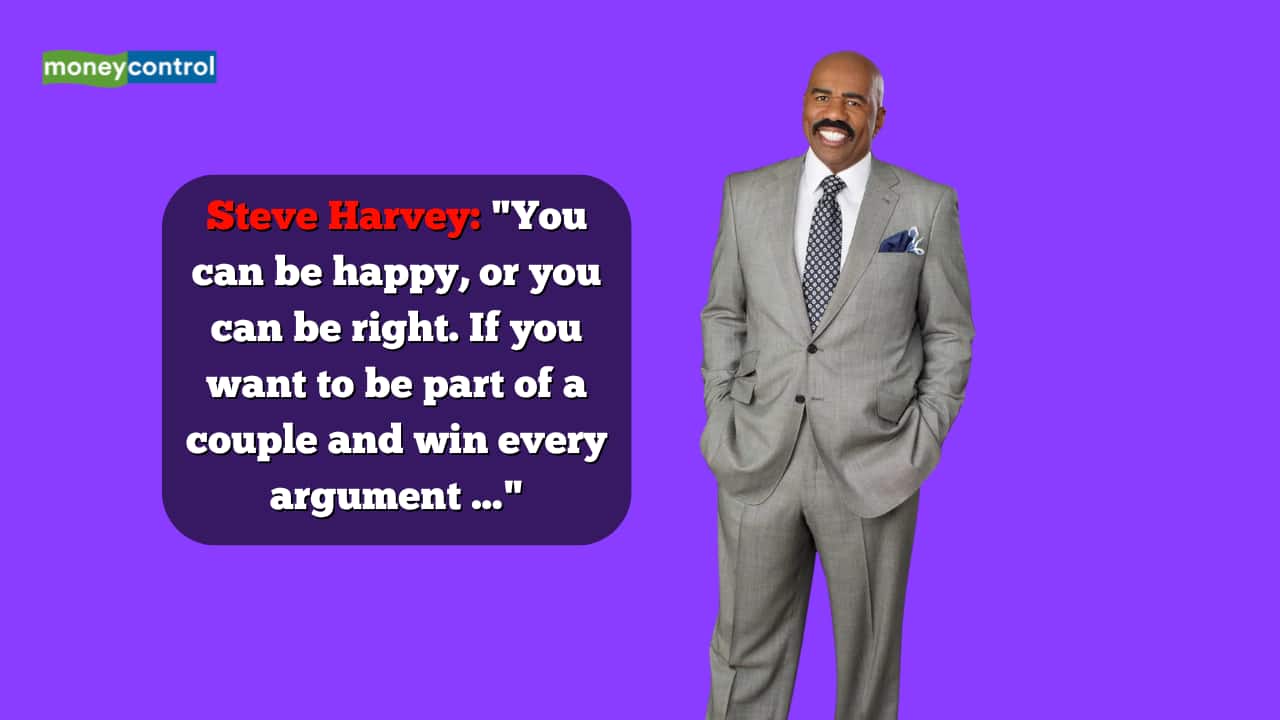 moneycontrol

Steve Harvey: "You can be happy, or you can be right. If you want to be part of a couple and win every argument ..."